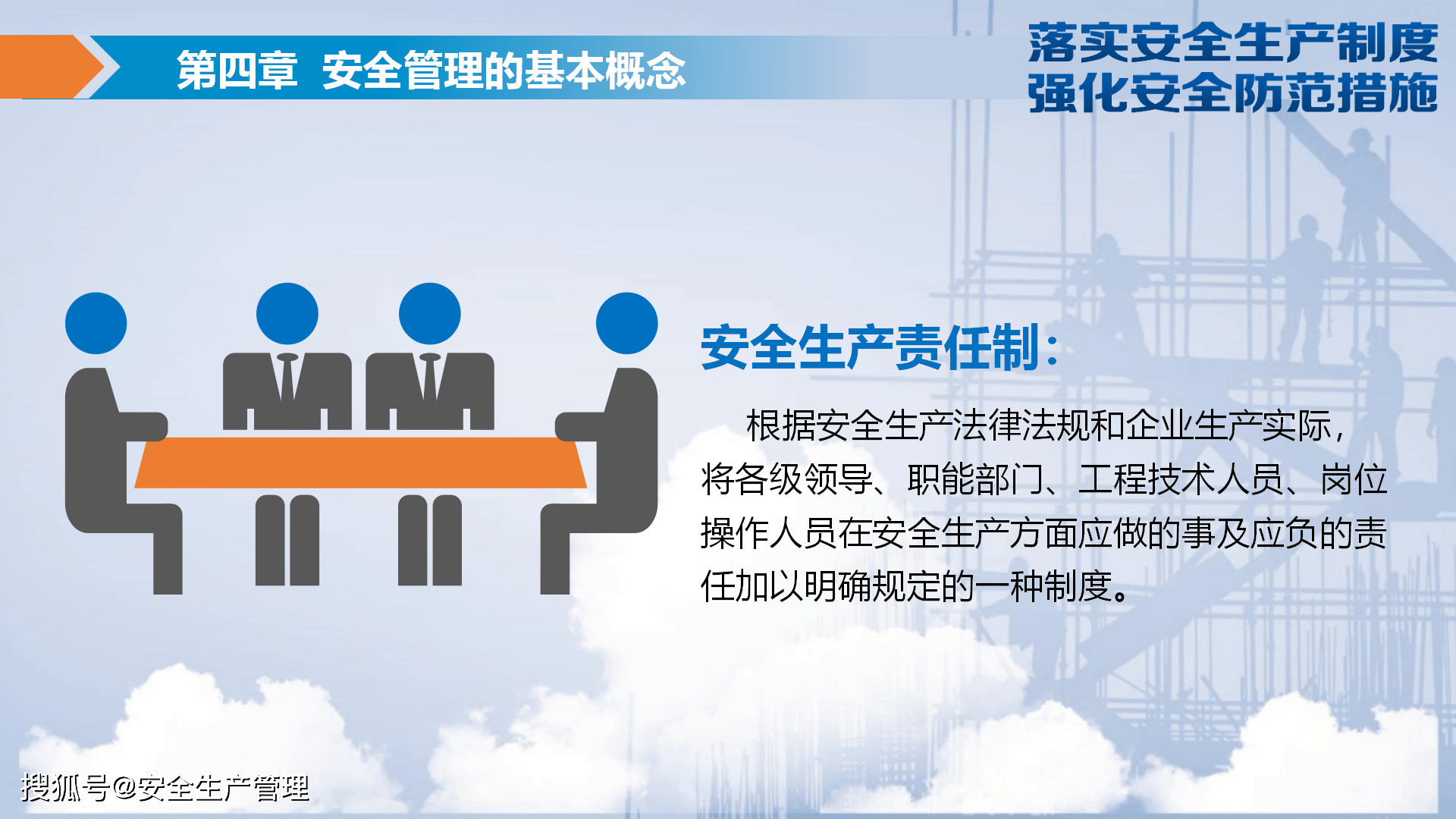 第四章 安全管理的基本概念

落实安全生产制度
强化安全防范措施

安全生产责任制：

根据安全生产法律法规和企业生产实际，将各级领导、职能部门、工程技术人员、岗位操作人员在安全生产方面应做的事及应负的责任加以明确规定的一种制度。

搜狐号@安全生产管理